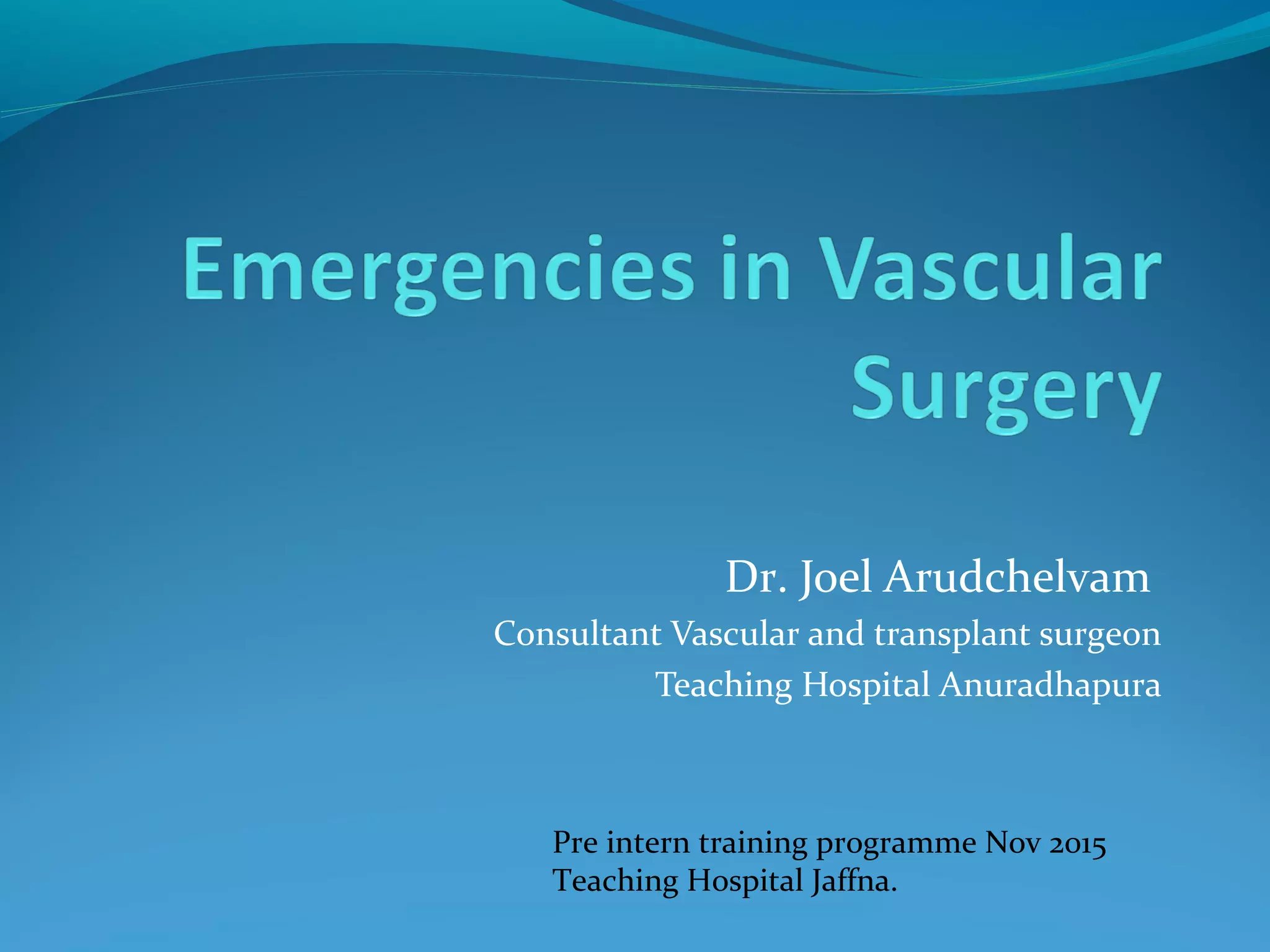 Emergencies in Vascular Surgery

Dr. Joel Arudchelvam

Consultant Vascular and transplant surgeon

Teaching Hospital Anuradhapura

Pre intern training programme Nov 2015
Teaching Hospital Jaffna.